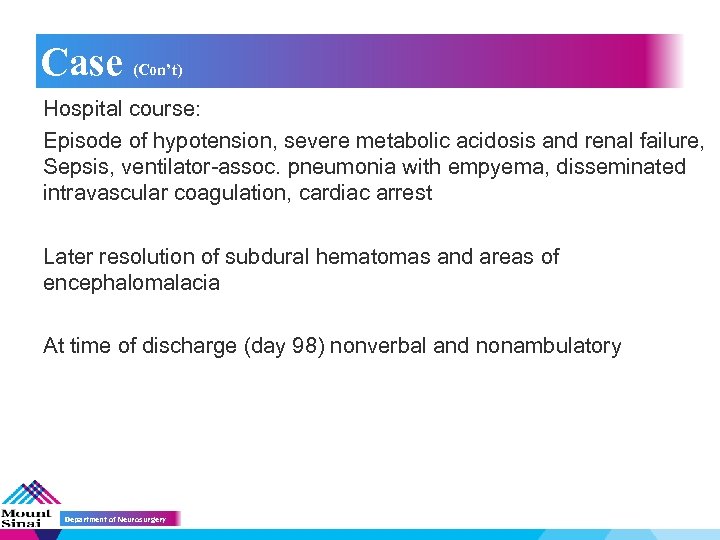 Case (Con't)

Hospital course:

Episode of hypotension, severe metabolic acidosis and renal failure, Sepsis, ventilator-assoc. pneumonia with empyema, disseminated intravascular coagulation, cardiac arrest

Later resolution of subdural hematomas and areas of encephalomalacia

At time of discharge (day 98) nonverbal and nonambulatory

Mount Sinai

Department of Neurosurgery